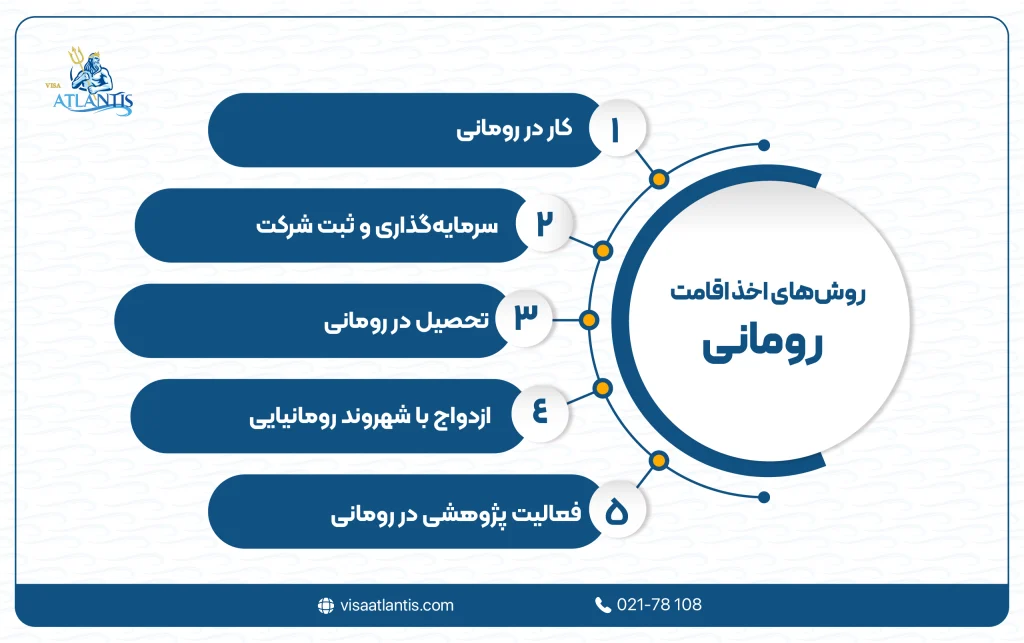 VISA ATLANTIS

روش‌های اخذ اقامت
رومانی

۱ کار در رومانی

۲ سرمایه‌گذاری و ثبت شرکت

۳ تحصیل در رومانی

۴ ازدواج با شهروند رومانیایی

۵ فعالیت پژوهشی در رومانی

visaatlantis.com
021-78 108